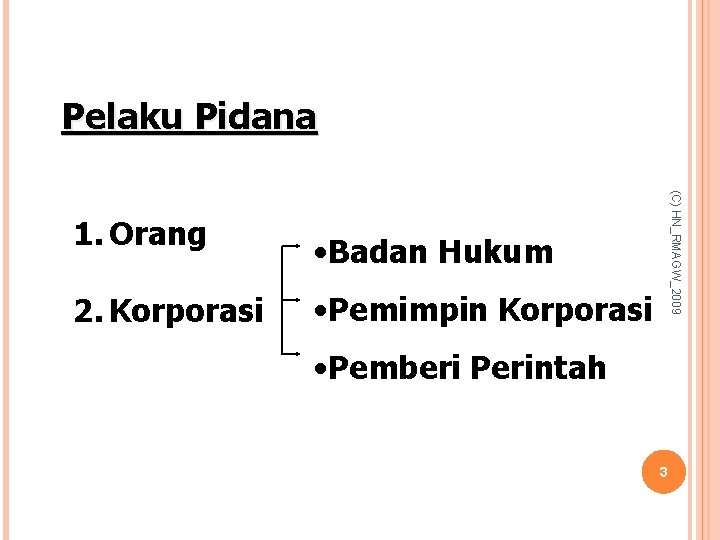 Pelaku Pidana

1. Orang

2. Korporasi

•Badan Hukum

•Pemimpin Korporasi

•Pemberi Perintah

(C) HN_RMAGW_2009

3